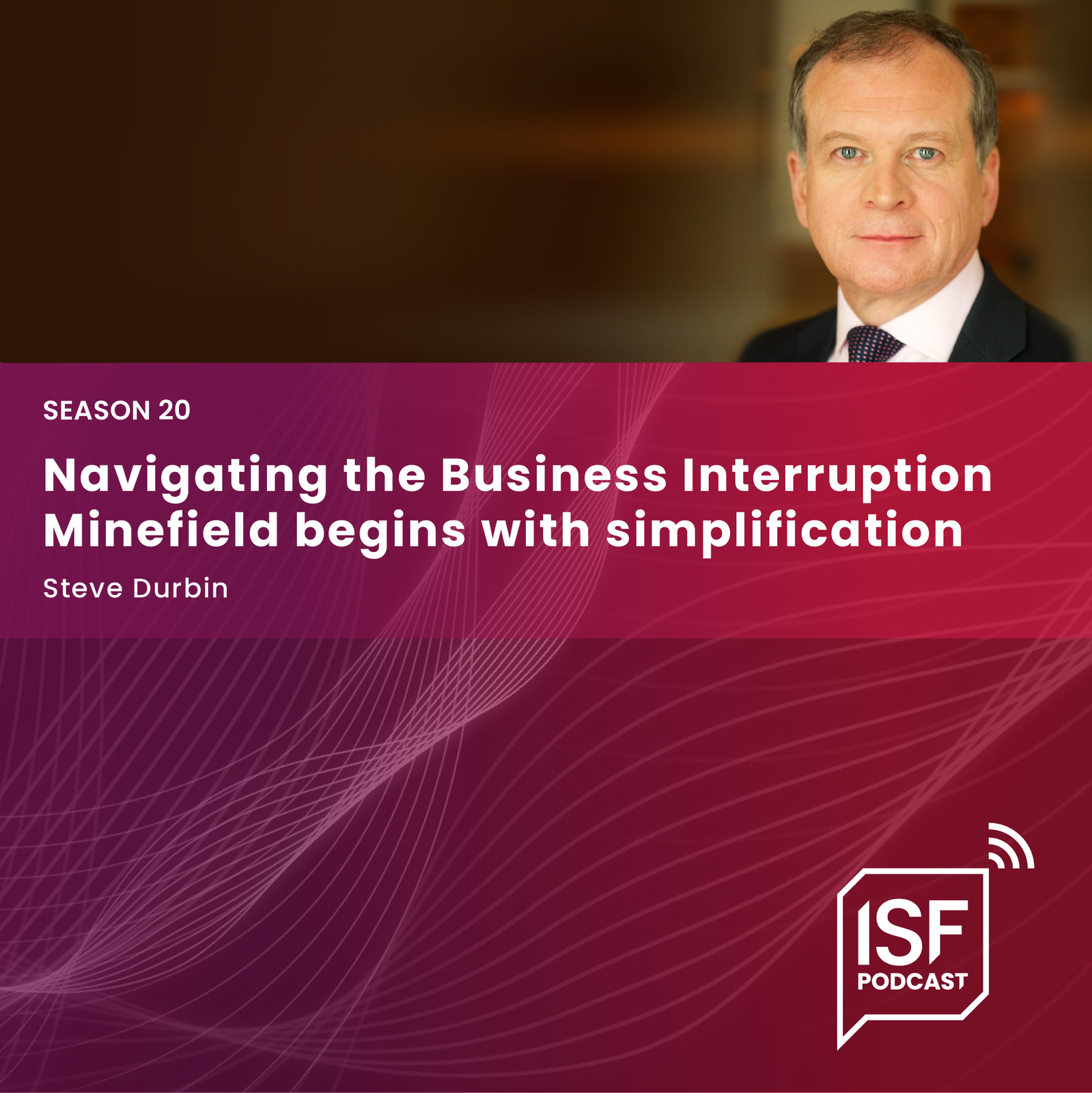 SEASON 20

Navigating the Business Interruption Minefield begins with simplification

Steve Durbin

ISF PODCAST